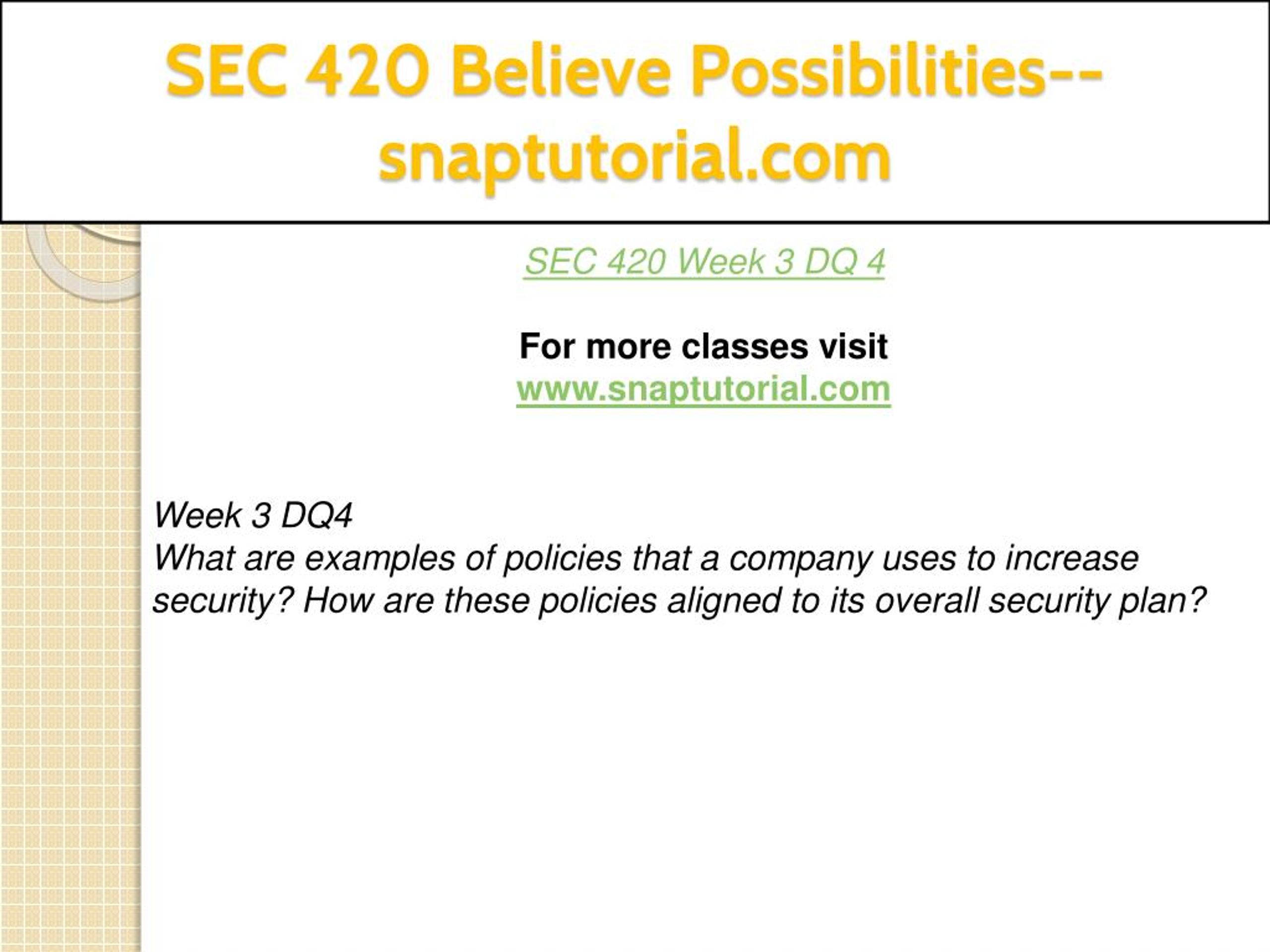 SEC 420 Believe Possibilities--snaptutorial.com

SEC 420 Week 3 DQ 4

For more classes visit
www.snaptutorial.com

Week 3 DQ4
What are examples of policies that a company uses to increase security? How are these policies aligned to its overall security plan?